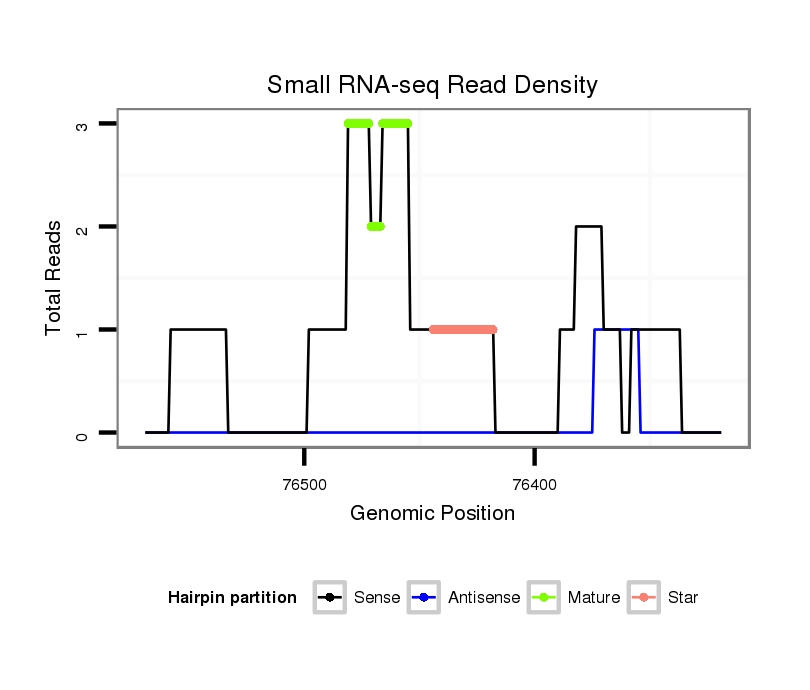 Small RNA-seq Read Density

Total Reads

3
2
1
0

76500
76400

Genomic Position

Hairpin partition
Sense
Antisense
Mature
Star